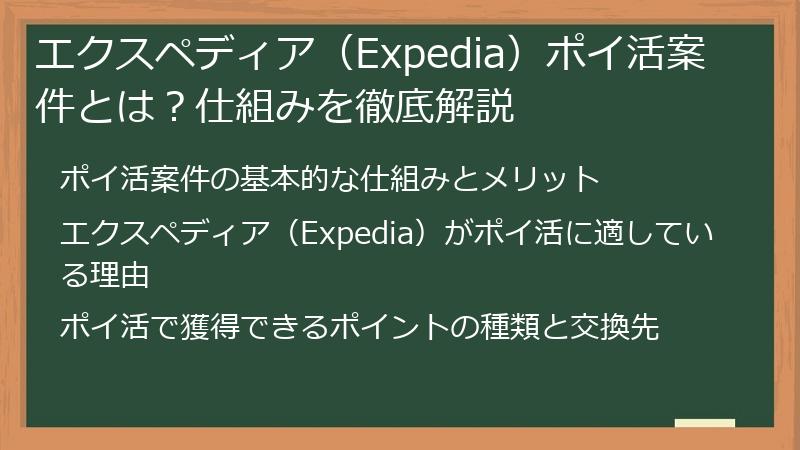 エクスペディア（Expedia）ポイ活案件とは？仕組みを徹底解説

ポイ活案件の基本的な仕組みとメリット

エクスペディア（Expedia）がポイ活に適している理由

ポイ活で獲得できるポイントの種類と交換先